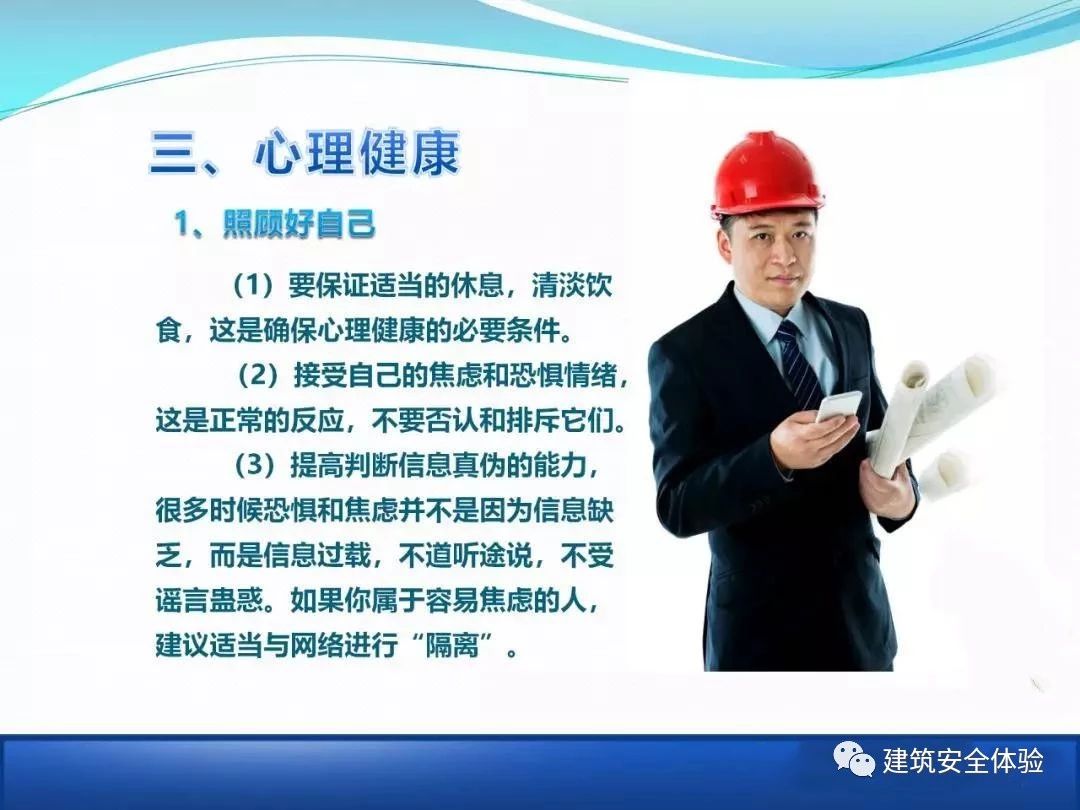 三、心理健康

1、照顾好自己

（1）要保证适当的休息，清淡饮食，这是确保心理健康的必要条件。

（2）接受自己的焦虑和恐惧情绪，这是正常的反应，不要否认和排斥它们。

（3）提高判断信息真伪的能力，很多时候恐惧和焦虑并不是因为信息缺乏，而是信息过载，不道听途说，不受谣言蛊惑。如果你属于容易焦虑的人，建议适当与网络进行“隔离”。

建筑安全体验